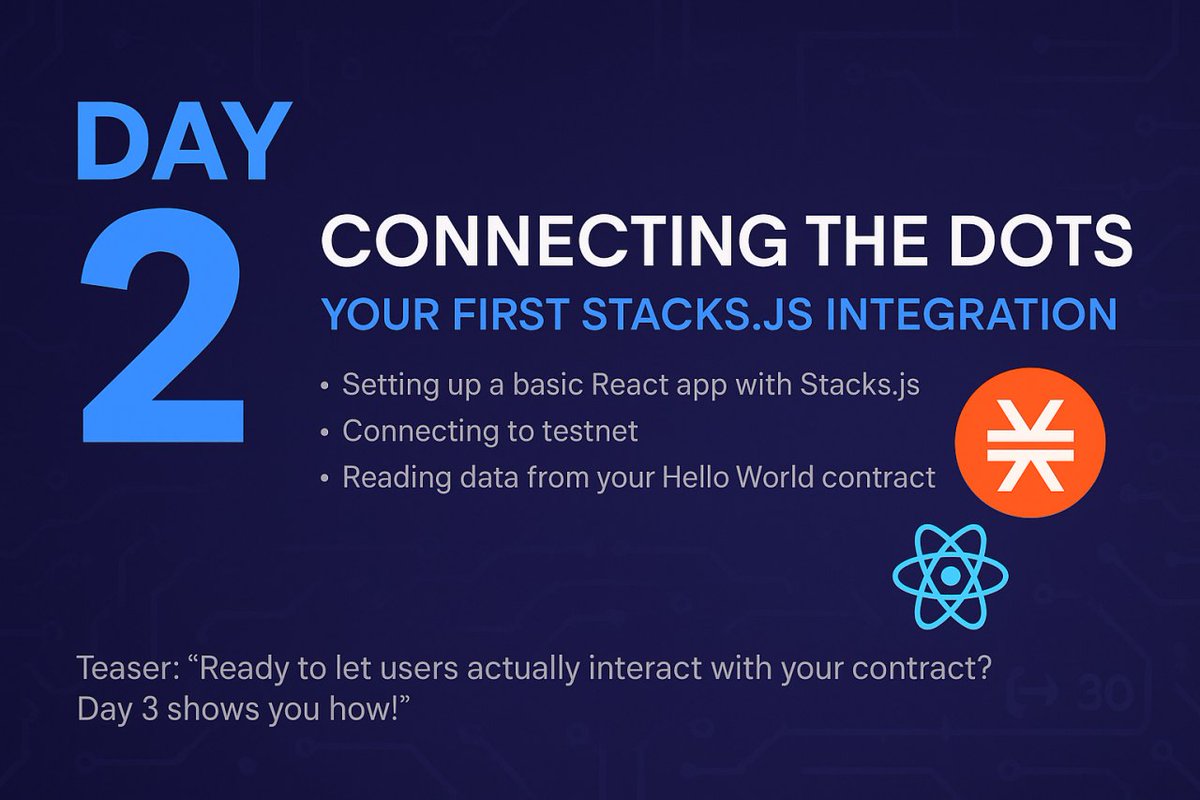 DAY
2
CONNECTING THE DOTS
YOUR FIRST STACKS.JS INTEGRATION

• Setting up a basic React app with Stacks.js
• Connecting to testnet
• Reading data from your Hello World contract

Teaser: "Ready to let users actually interact with your contract? Day 3 shows you how!"

30